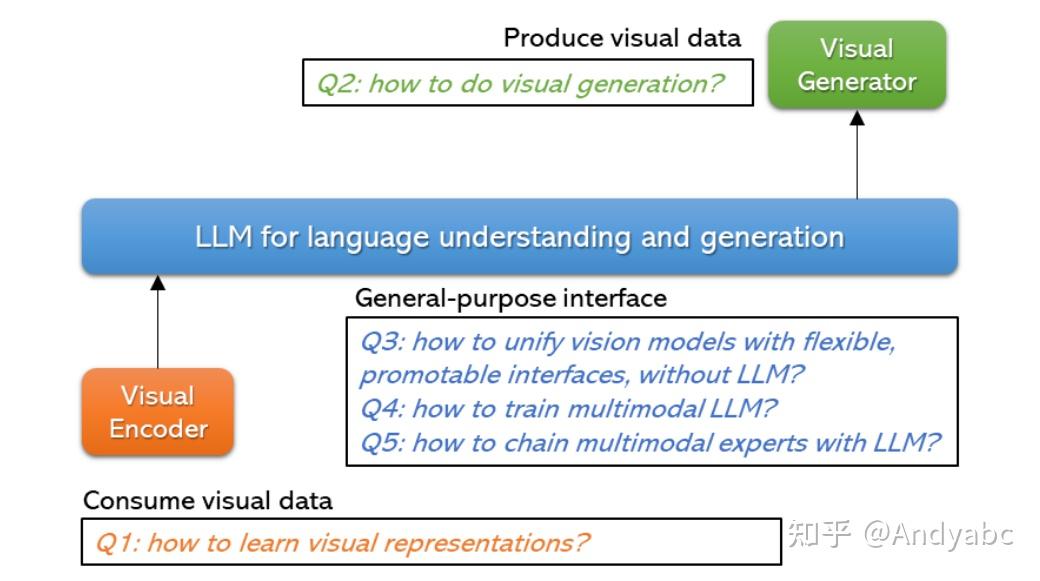 Produce visual data

Q2: how to do visual generation?

Visual Generator

LLM for language understanding and generation

General-purpose interface

Q3: how to unify vision models with flexible, promotable interfaces, without LLM?
Q4: how to train multimodal LLM?
Q5: how to chain multimodal experts with LLM?

Visual Encoder

Consume visual data

Q1: how to learn visual representations?

知乎 @Andyabc